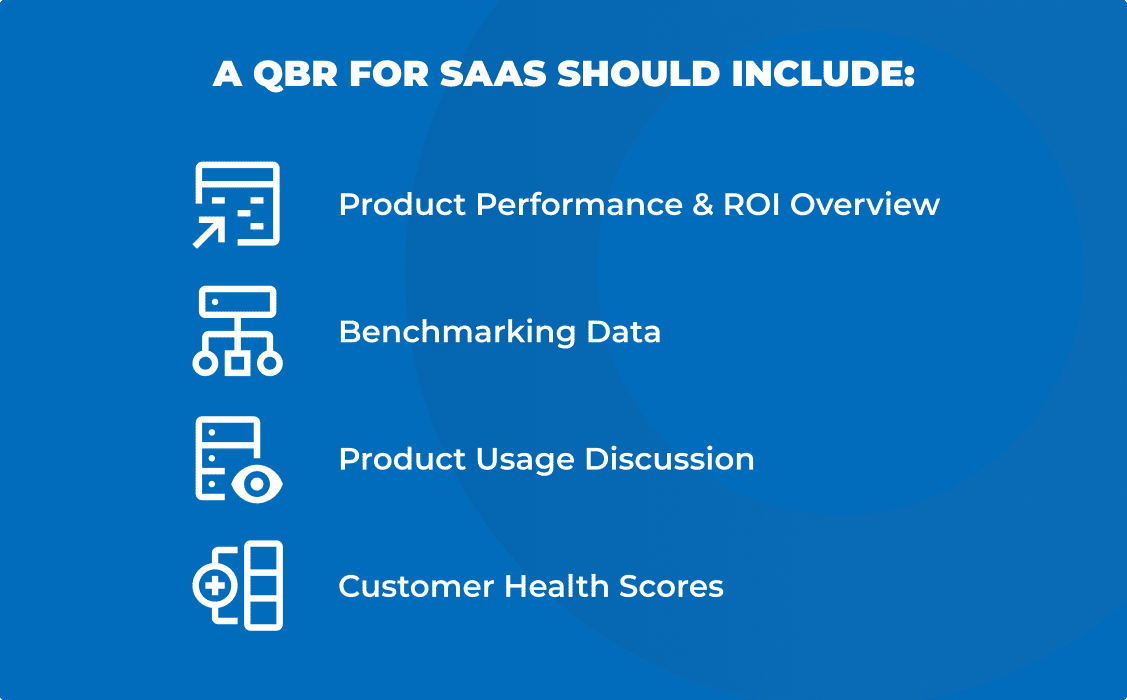 A QBR FOR SAAS SHOULD INCLUDE:

Product Performance & ROI Overview

Benchmarking Data

Product Usage Discussion

Customer Health Scores